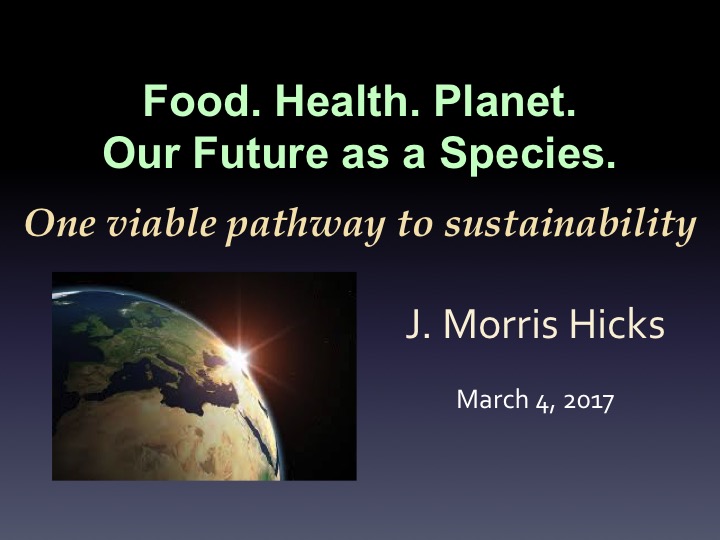 Food. Health. Planet.
Our Future as a Species.

One viable pathway to sustainability

J. Morris Hicks

March 4, 2017